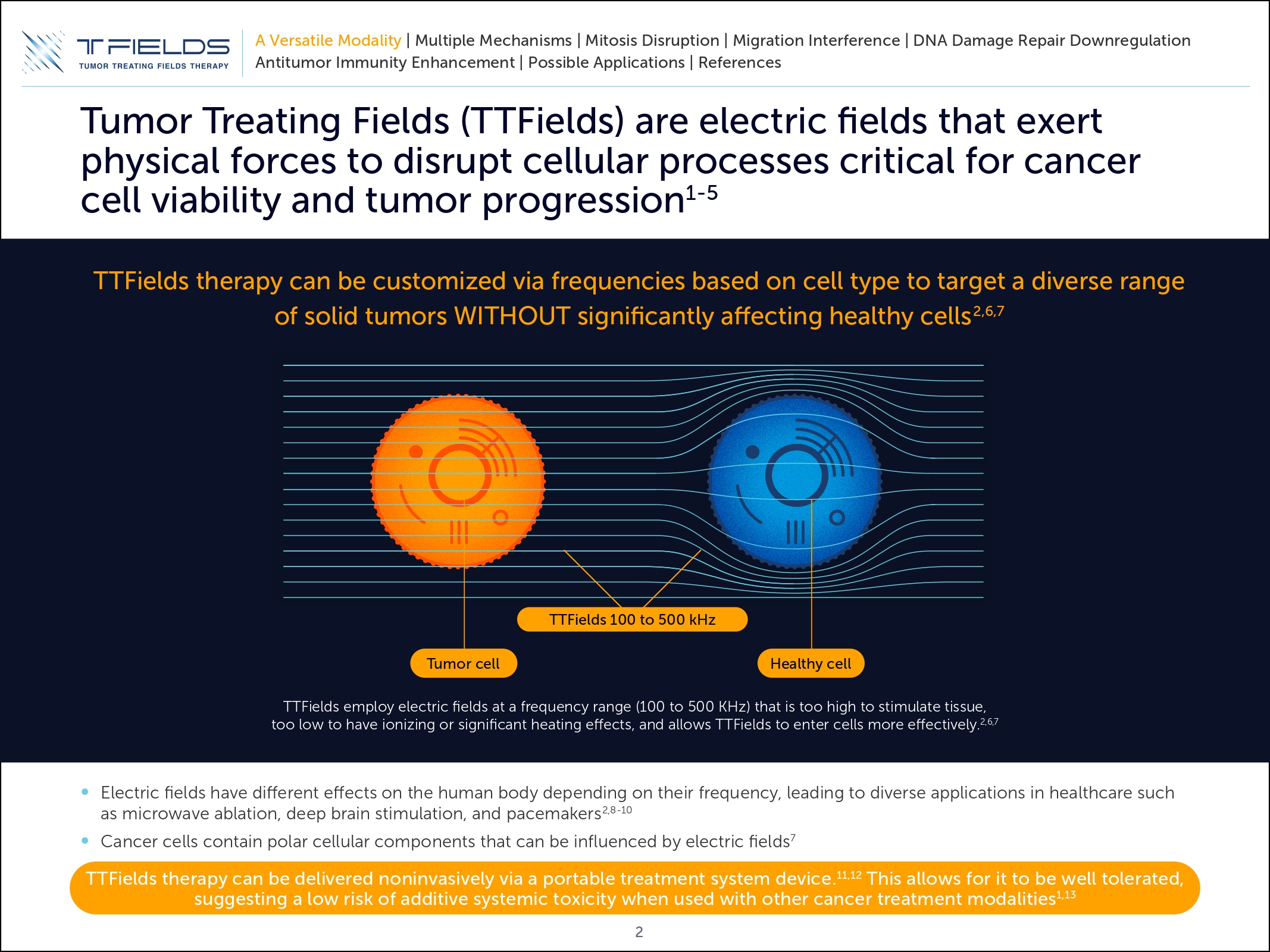 TTFIELDS
TUMOR TREATING FIELDS THERAPY

A Versatile Modality | Multiple Mechanisms | Mitosis Disruption | Migration Interference | DNA Damage Repair Downregulation
Antitumor Immunity Enhancement | Possible Applications | References

Tumor Treating Fields (TTFields) are electric fields that exert physical forces to disrupt cellular processes critical for cancer cell viability and tumor progression$^{1-5}$

TTFields therapy can be customized via frequencies based on cell type to target a diverse range of solid tumors WITHOUT significantly affecting healthy cells$^{2,6,7}$

TTFields 100 to 500 kHz

Tumor cell

Healthy cell

TTFields employ electric fields at a frequency range (100 to 500 KHz) that is too high to stimulate tissue, too low to have ionizing or significant heating effects, and allows TTFields to enter cells more effectively.$^{2,6,7}$

• Electric fields have different effects on the human body depending on their frequency, leading to diverse applications in healthcare such as microwave ablation, deep brain stimulation, and pacemakers$^{2,8-10}$

• Cancer cells contain polar cellular components that can be influenced by electric fields$^{7}$

TTFields therapy can be delivered noninvasively via a portable treatment system device.$^{11,12}$ This allows for it to be well tolerated, suggesting a low risk of additive systemic toxicity when used with other cancer treatment modalities$^{1,13}$

2